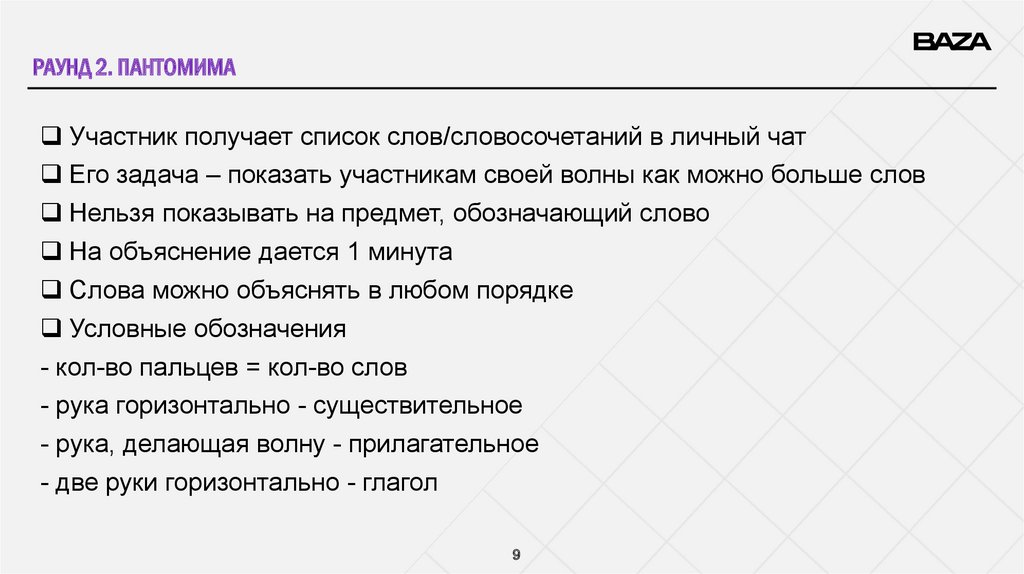 BAZA

РАУНД 2. ПАНТОМИМА

❑ Участник получает список слов/словосочетаний в личный чат
❑ Его задача – показать участникам своей волны как можно больше слов
❑ Нельзя показывать на предмет, обозначающий слово
❑ На объяснение дается 1 минута
❑ Слова можно объяснять в любом порядке
❑ Условные обозначения
- кол-во пальцев = кол-во слов
- рука горизонтально - существительное
- рука, делающая волну - прилагательное
- две руки горизонтально - глагол

9